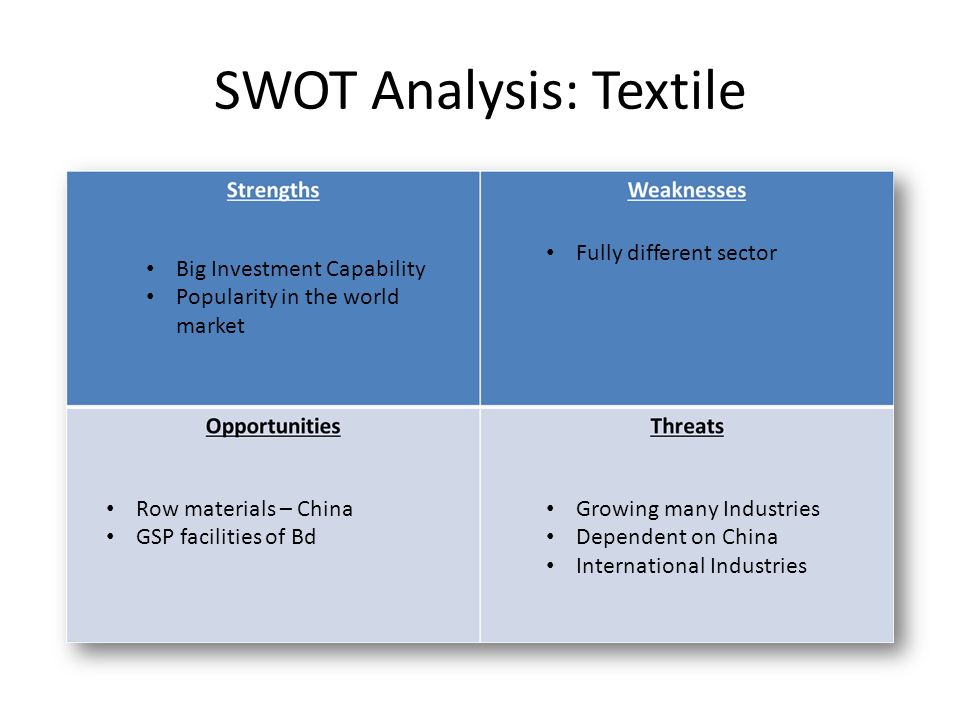 SWOT Analysis: Textile

| Strengths<br>• Big Investment Capability<br>• Popularity in the world market | Weaknesses<br>• Fully different sector |
|---|---|
| Opportunities<br>• Row materials – China<br>• GSP facilities of Bd | Threats<br>• Growing many Industries<br>• Dependent on China<br>• International Industries |